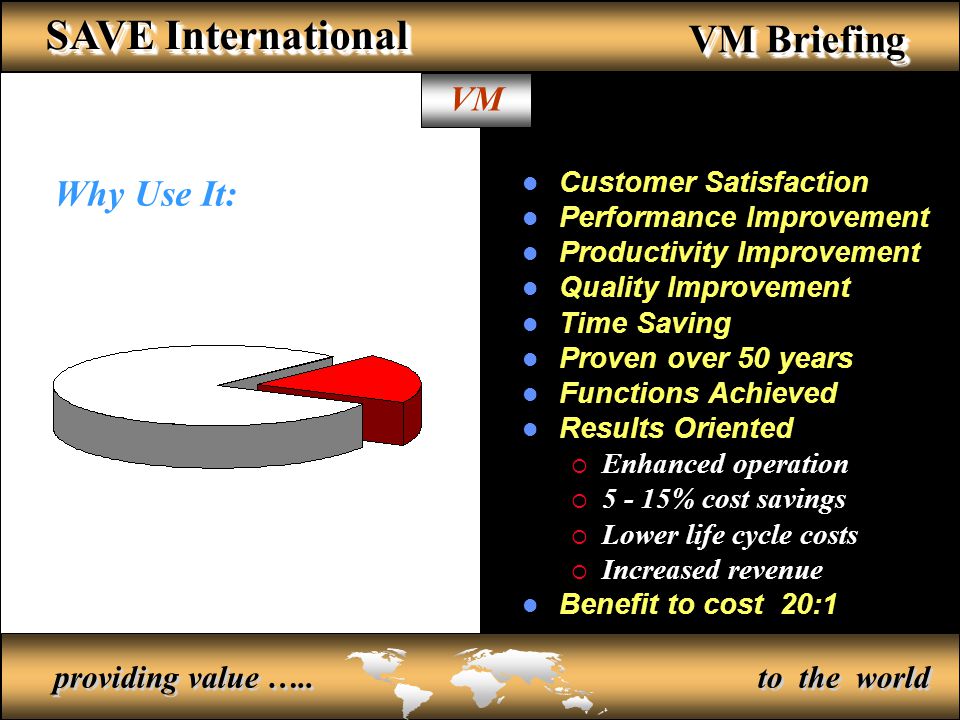 SAVE International

VM Briefing

VM

Why Use It:

- Customer Satisfaction
- Performance Improvement
- Productivity Improvement
- Quality Improvement
- Time Saving
- Proven over 50 years
- Functions Achieved
- Results Oriented
  - Enhanced operation
  - 5 - 15% cost savings
  - Lower life cycle costs
  - Increased revenue
- Benefit to cost 20:1

providing value …..

to the world